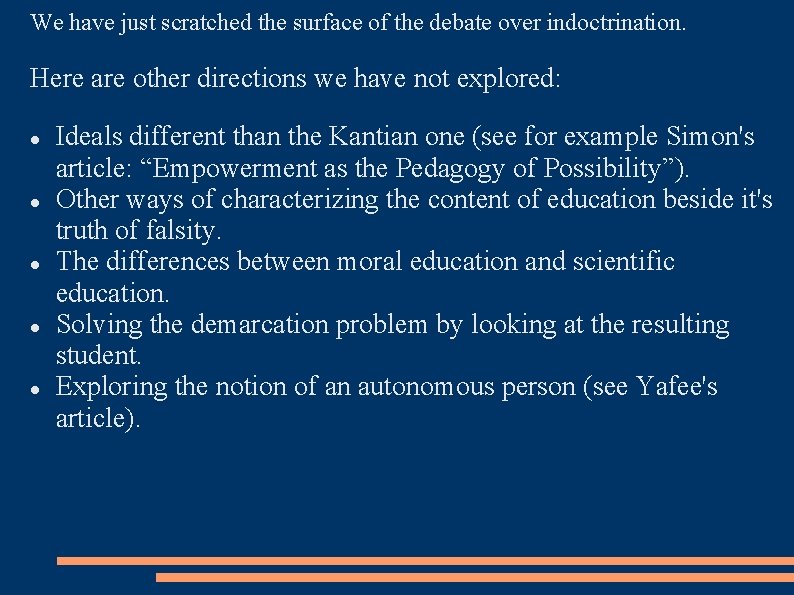 We have just scratched the surface of the debate over indoctrination.

Here are other directions we have not explored:

- Ideals different than the Kantian one (see for example Simon's article: “Empowerment as the Pedagogy of Possibility”).
- Other ways of characterizing the content of education beside it's truth of falsity.
- The differences between moral education and scientific education.
- Solving the demarcation problem by looking at the resulting student.
- Exploring the notion of an autonomous person (see Yafee's article).